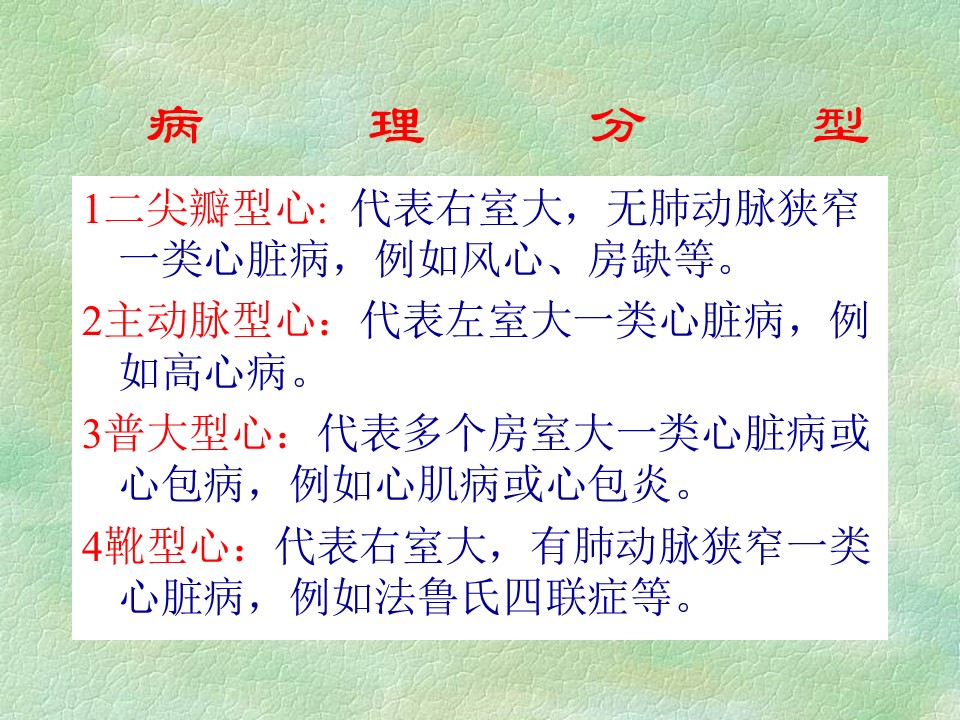 病 理 分 型

1二尖瓣型心: 代表右室大，无肺动脉狭窄一类心脏病，例如风心、房缺等。

2主动脉型心：代表左室大一类心脏病，例如高心病。

3普大型心：代表多个房室大一类心脏病或心包病，例如心肌病或心包炎。

4靴型心：代表右室大，有肺动脉狭窄一类心脏病，例如法鲁氏四联症等。